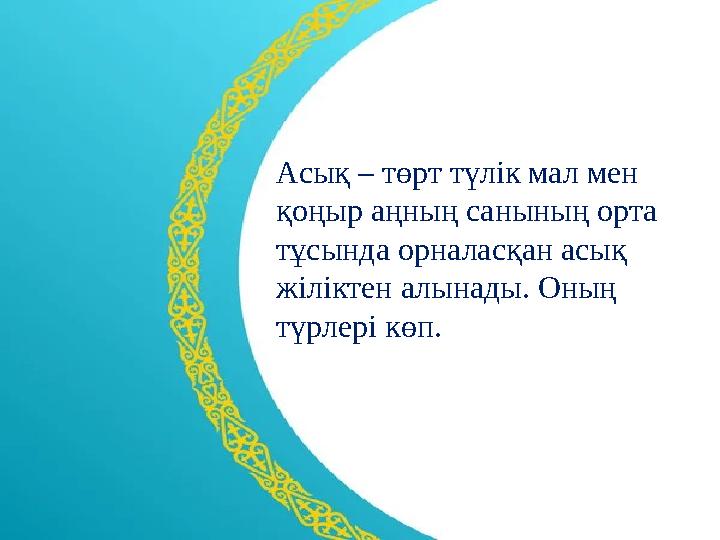 Асық – төрт түлік мал мен қоңыр аңның санының орта тұсында орналасқан асық жіліктен алынады. Оның түрлері көп.